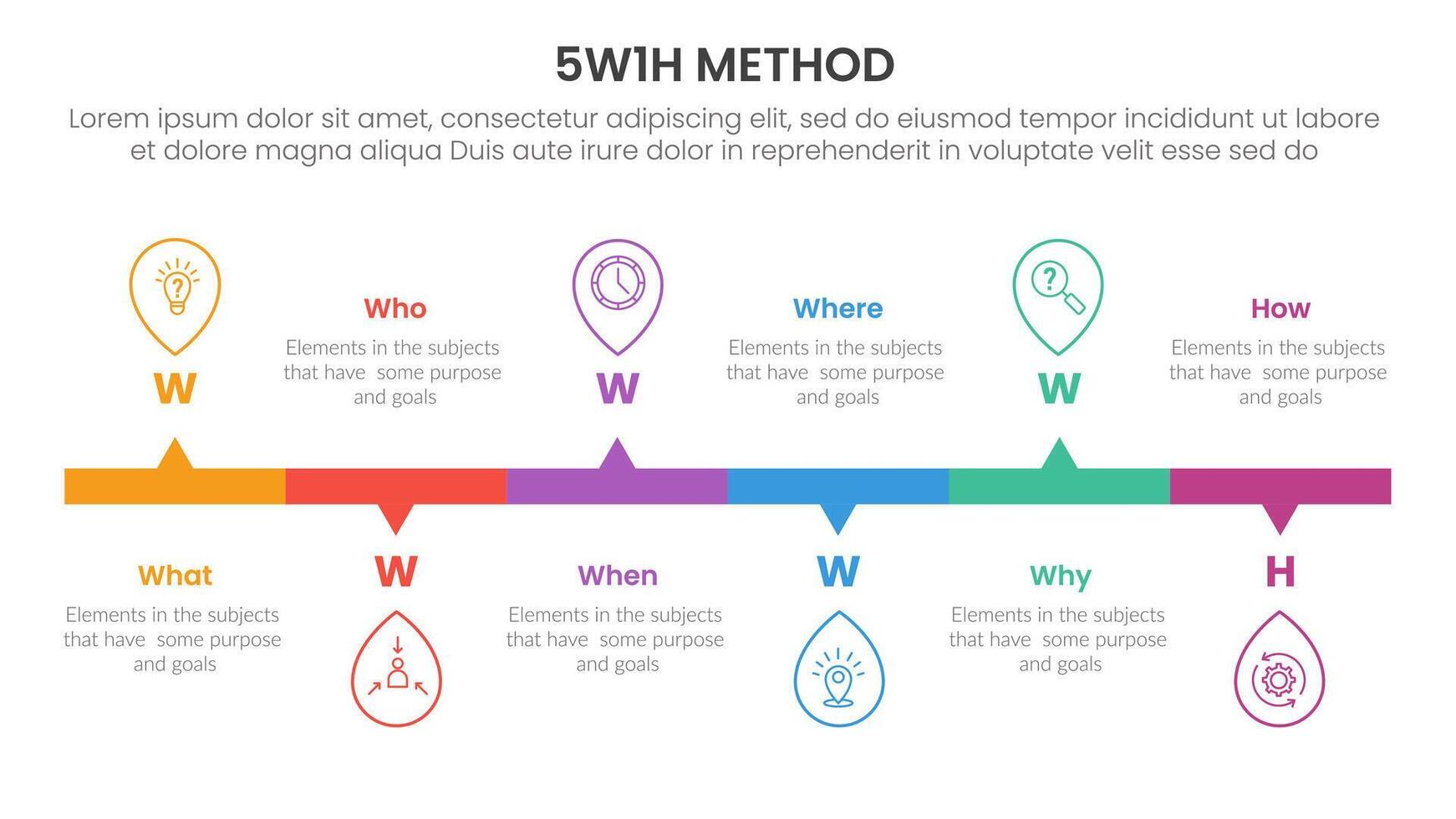 5W1H METHOD

Lorem ipsum dolor sit amet, consectetur adipiscing elit, sed do eiusmod tempor incididunt ut labore et dolore magna aliqua Duis aute irure dolor in reprehenderit in voluptate velit esse sed do

W

Who

Elements in the subjects that have some purpose and goals

W

Where

Elements in the subjects that have some purpose and goals

W

How

Elements in the subjects that have some purpose and goals

What

Elements in the subjects that have some purpose and goals

W

When

Elements in the subjects that have some purpose and goals

W

Why

Elements in the subjects that have some purpose and goals

H